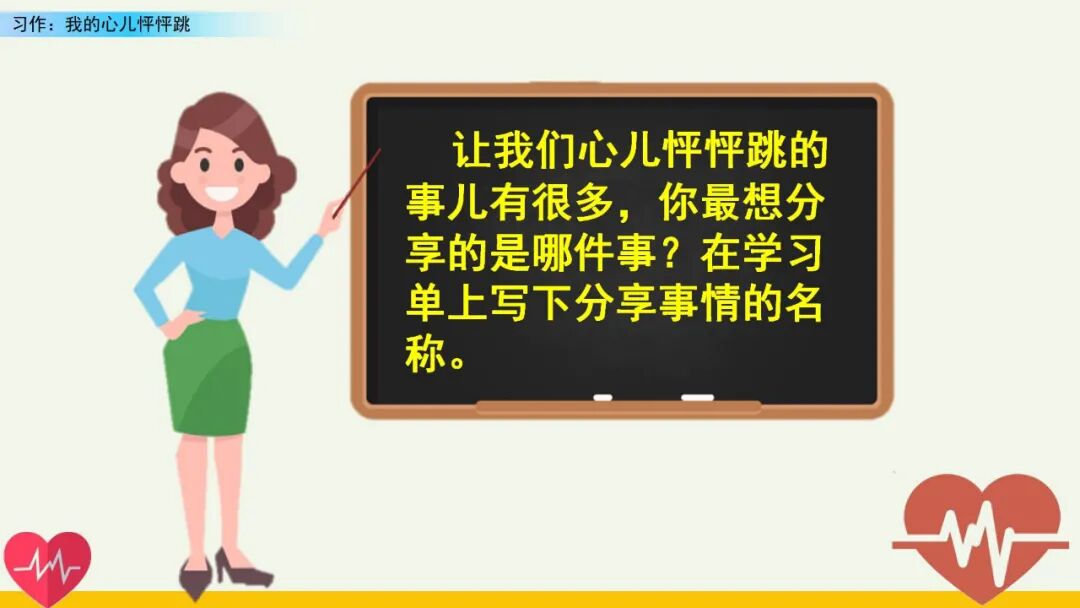 习作：我的心儿怦怦跳

让我们心儿怦怦跳的事儿有很多，你最想分享的是哪件事？在学习单上写下分享事情的名称。